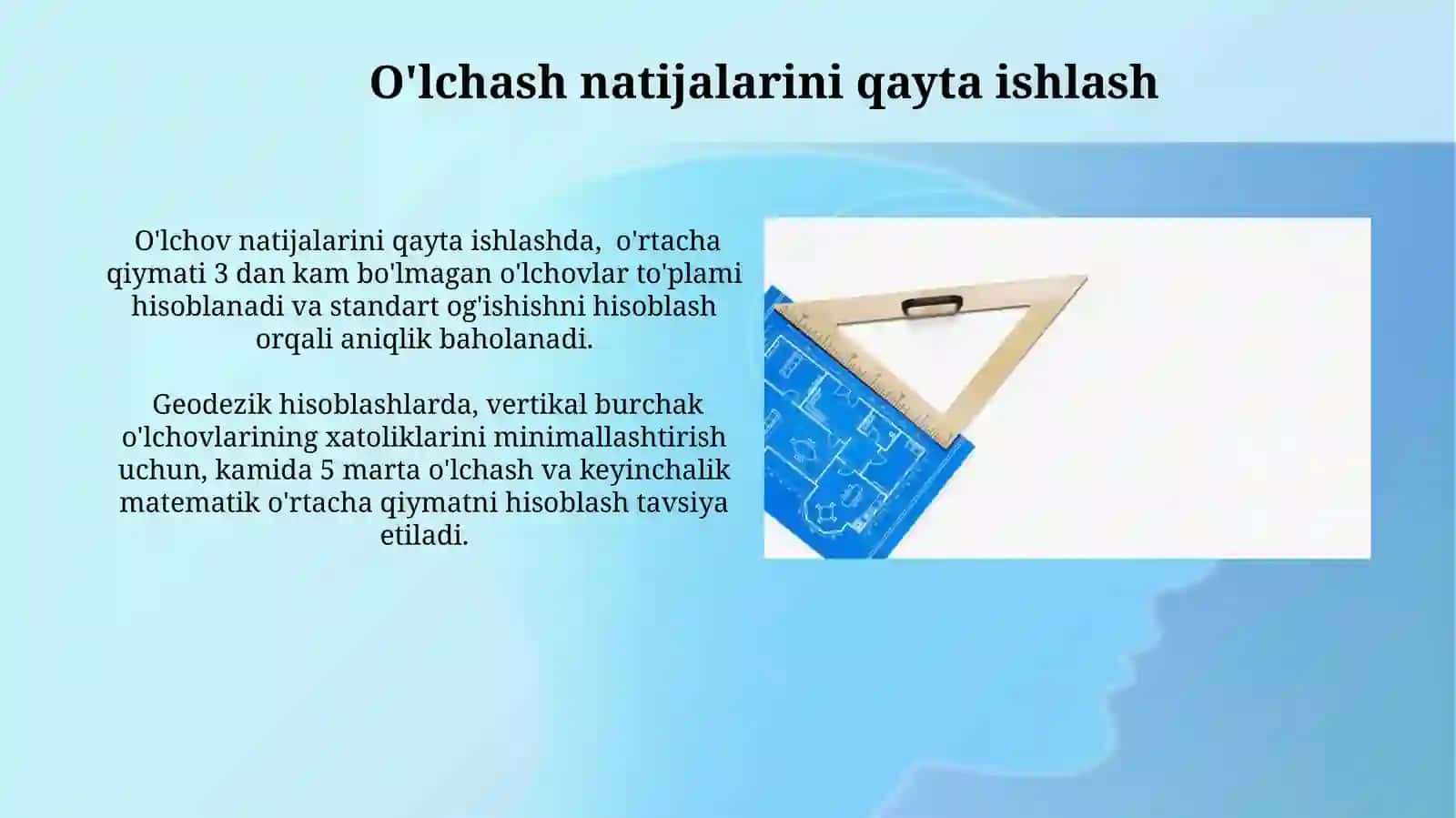 O'lchash natijalarini qayta ishlash

O'lchov natijalarini qayta ishlashda, o'rtacha qiymati 3 dan kam bo'lmagan o'lchovlar to'plami hisoblanadi va standart og'ishishni hisoblash orqali aniqlik baholanadi.

Geodezik hisoblashlarda, vertikal burchak o'lchovlarining xatoliklarini minimallashtirish uchun, kamida 5 marta o'lchash va keyinchalik matematik o'rtacha qiymatni hisoblash tavsiya etiladi.